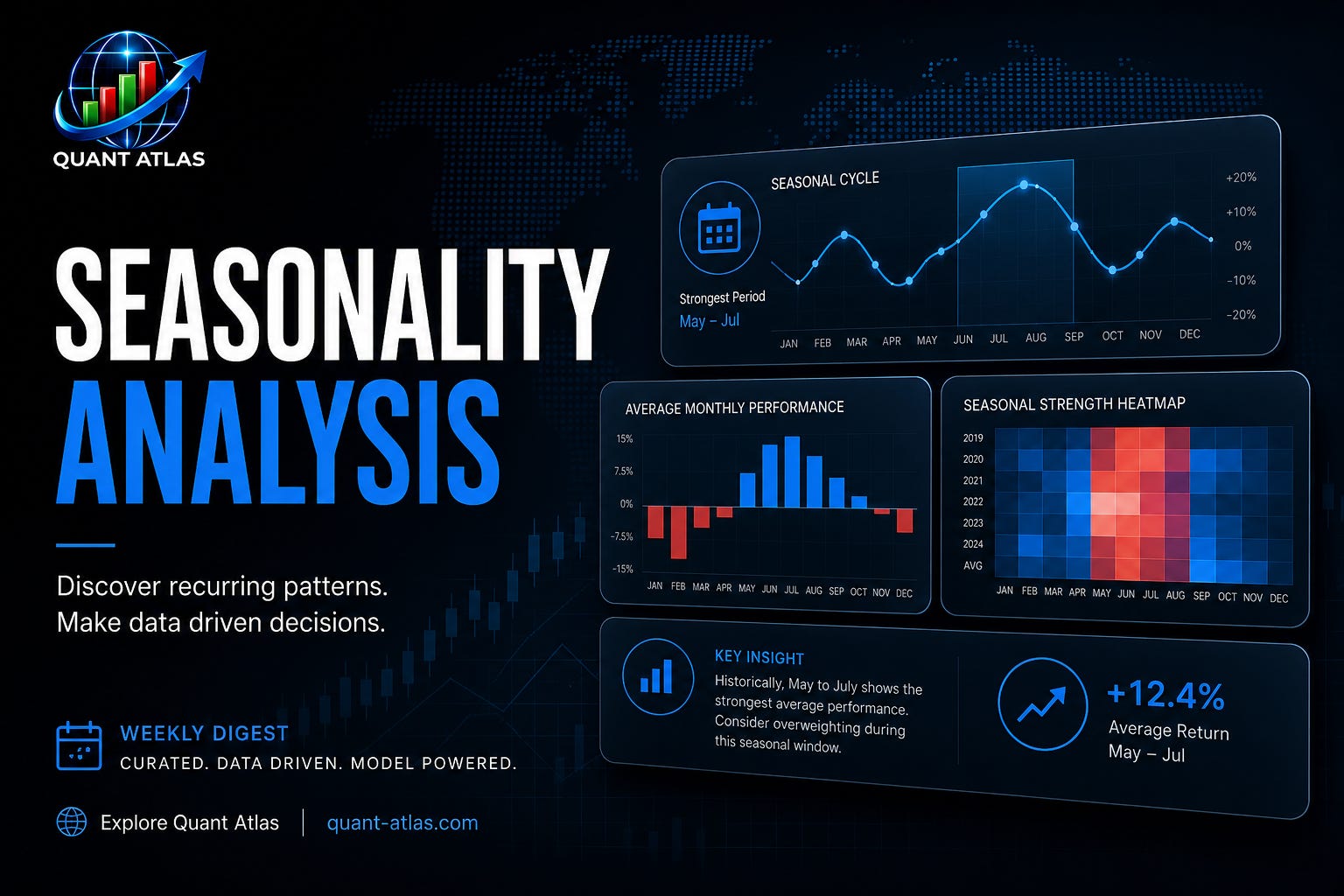 QUANT ATLAS

SEASONALITY
ANALYSIS

Discover recurring patterns.
Make data driven decisions.

WEEKLY DIGEST
CURATED. DATA DRIVEN. MODEL POWERED.

Explore Quant Atlas | quant-atlas.com

SEASONAL CYCLE

Strongest Period
May – Jul

+20%
+10%
0%
-10%
-20%

JAN FEB MAR APR MAY JUN JUL AUG SEP OCT NOV DEC

AVERAGE MONTHLY PERFORMANCE

15%
7.5%
0%
-7.5%
-15%

JAN FEB MAR APR MAY JUN JUL AUG SEP OCT NOV DEC

SEASONAL STRENGTH HEATMAP

2019
2020
2021
2022
2023
2024
AVG

JAN FEB MAR APR MAY JUN JUL AUG SEP OCT NOV DEC

KEY INSIGHT
Historically, May to July shows the strongest average performance. Consider overweighting during this seasonal window.

+12.4%
Average Return
May – Jul